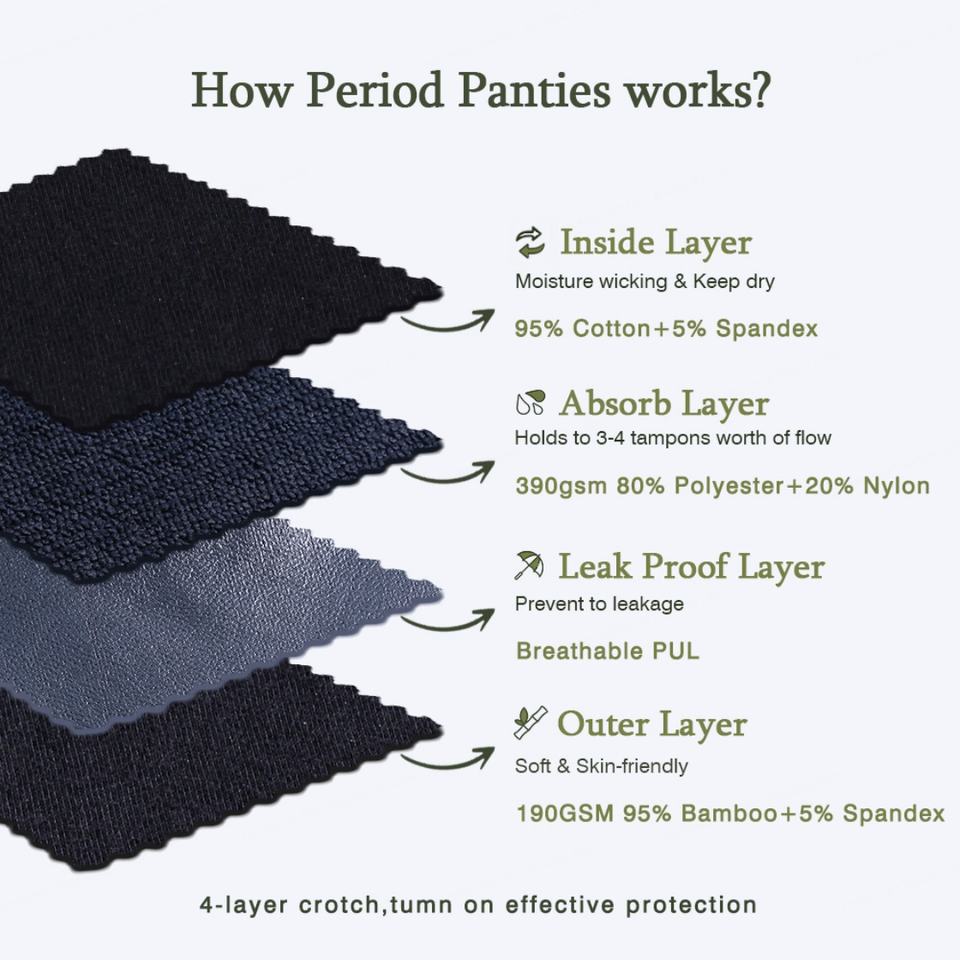 How Period Panties works?

Inside Layer
Moisture wicking & Keep dry
95% Cotton+5% Spandex

Absorb Layer
Holds to 3-4 tampons worth of flow
390gsm 80% Polyester+20% Nylon

Leak Proof Layer
Prevent to leakage
Breathable PUL

Outer Layer
Soft & Skin-friendly
190GSM 95% Bamboo+5% Spandex

4-layer crotch,tumn on effective protection